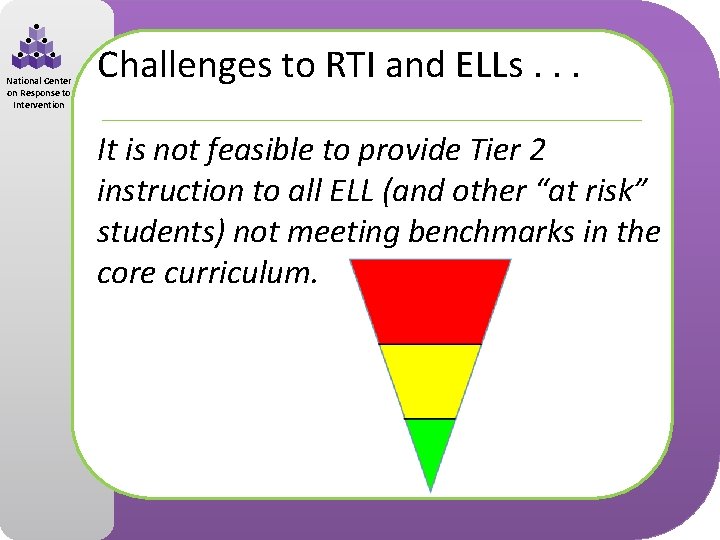 National Center on Response to Intervention

Challenges to RTI and ELLs . . .

It is not feasible to provide Tier 2 instruction to all ELL (and other “at risk” students) not meeting benchmarks in the core curriculum.